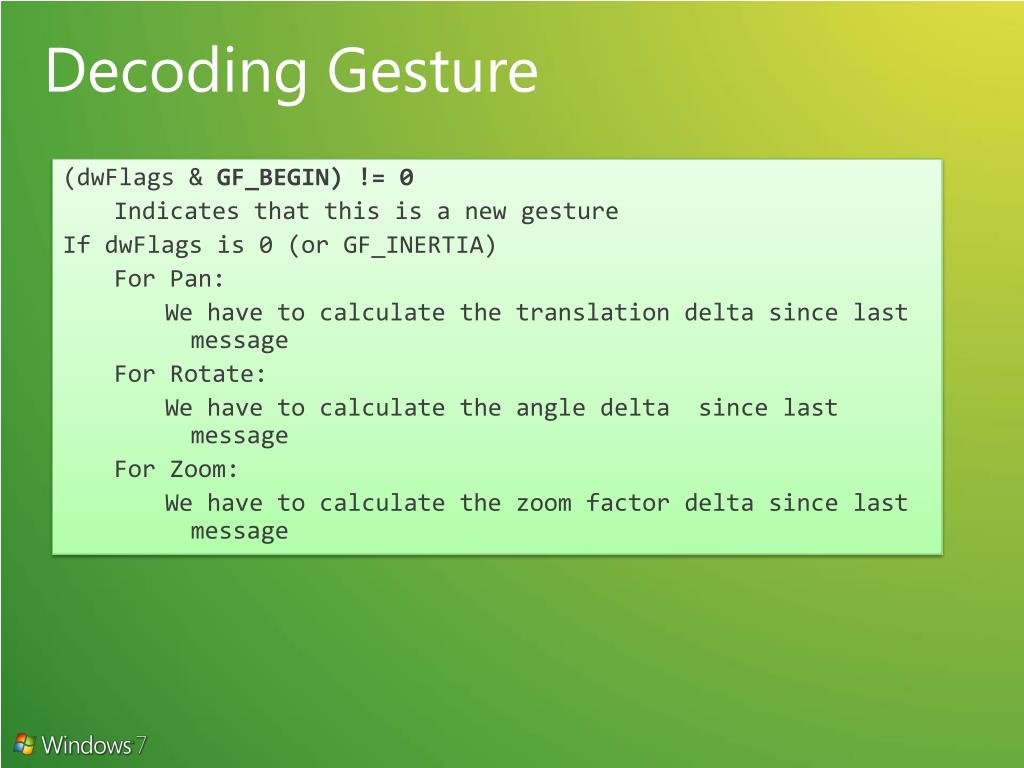 Decoding Gesture

(dwFlags & GF_BEGIN) != 0
Indicates that this is a new gesture
If dwFlags is 0 (or GF_INERTIA)
For Pan:
We have to calculate the translation delta since last message
For Rotate:
We have to calculate the angle delta since last message
For Zoom:
We have to calculate the zoom factor delta since last message

Windows 7